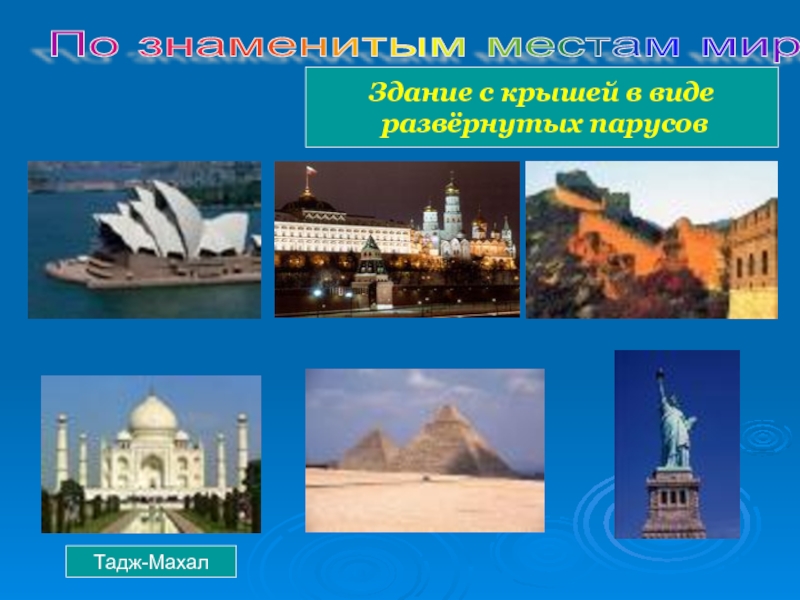 По знаменитым местам мир

Здание с крышей в виде развёрнутых парусов

Тадж-Махал